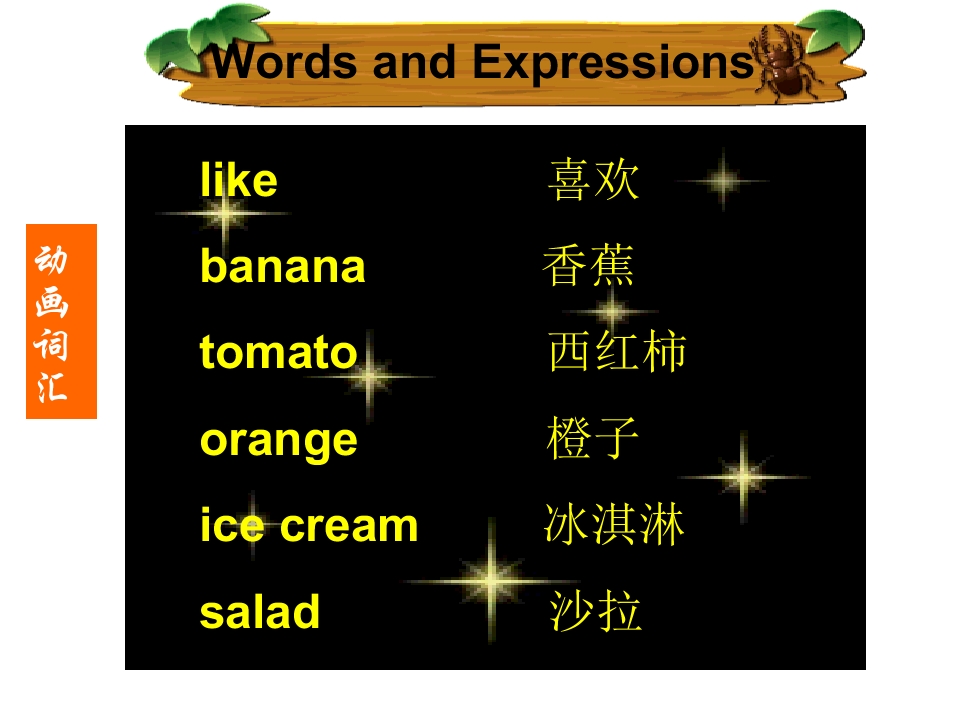 Words and Expressions

动画词汇

like 喜欢

banana 香蕉

tomato 西红柿

orange 橙子

ice cream 冰淇淋

salad 沙拉